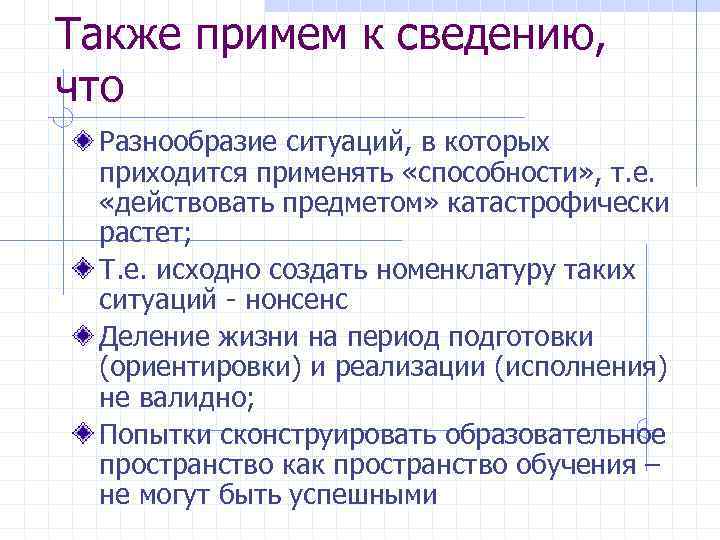 Также примем к сведению, что

Разнообразие ситуаций, в которых приходится применять «способности», т.е. «действовать предметом» катастрофически растет;

Т.е. исходно создать номенклатуру таких ситуаций - нонсенс

Деление жизни на период подготовки (ориентировки) и реализации (исполнения) не валидно;

Попытки сконструировать образовательное пространство как пространство обучения – не могут быть успешными